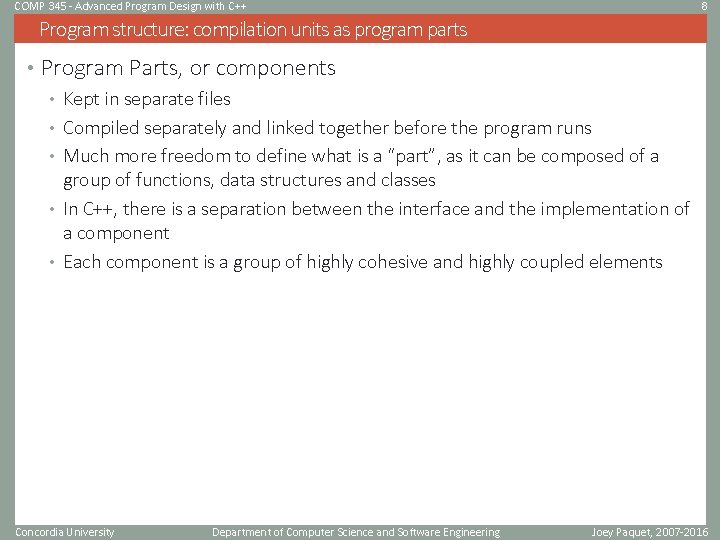 COMP 345 - Advanced Program Design with C++

8

Program structure: compilation units as program parts

• Program Parts, or components
  • Kept in separate files
  • Compiled separately and linked together before the program runs
  • Much more freedom to define what is a "part", as it can be composed of a group of functions, data structures and classes
  • In C++, there is a separation between the interface and the implementation of a component
  • Each component is a group of highly cohesive and highly coupled elements

Concordia University

Department of Computer Science and Software Engineering

Joey Paquet, 2007-2016